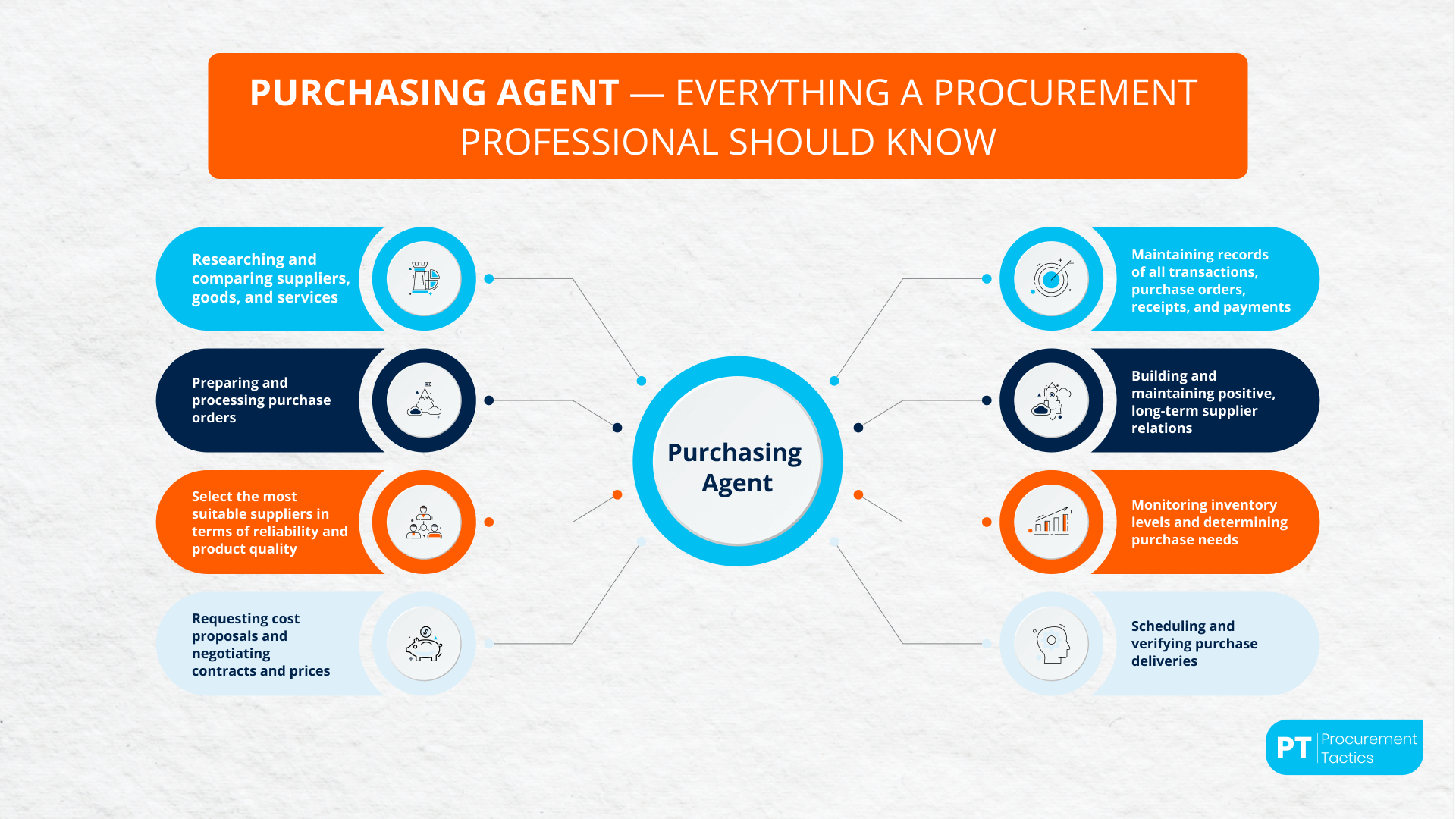 PURCHASING AGENT — EVERYTHING A PROCUREMENT PROFESSIONAL SHOULD KNOW

Researching and comparing suppliers, goods, and services

Preparing and processing purchase orders

Select the most suitable suppliers in terms of reliability and product quality

Requesting cost proposals and negotiating contracts and prices

Purchasing Agent

Maintaining records of all transactions, purchase orders, receipts, and payments

Building and maintaining positive, long-term supplier relations

Monitoring inventory levels and determining purchase needs

Scheduling and verifying purchase deliveries

PT Procurement Tactics